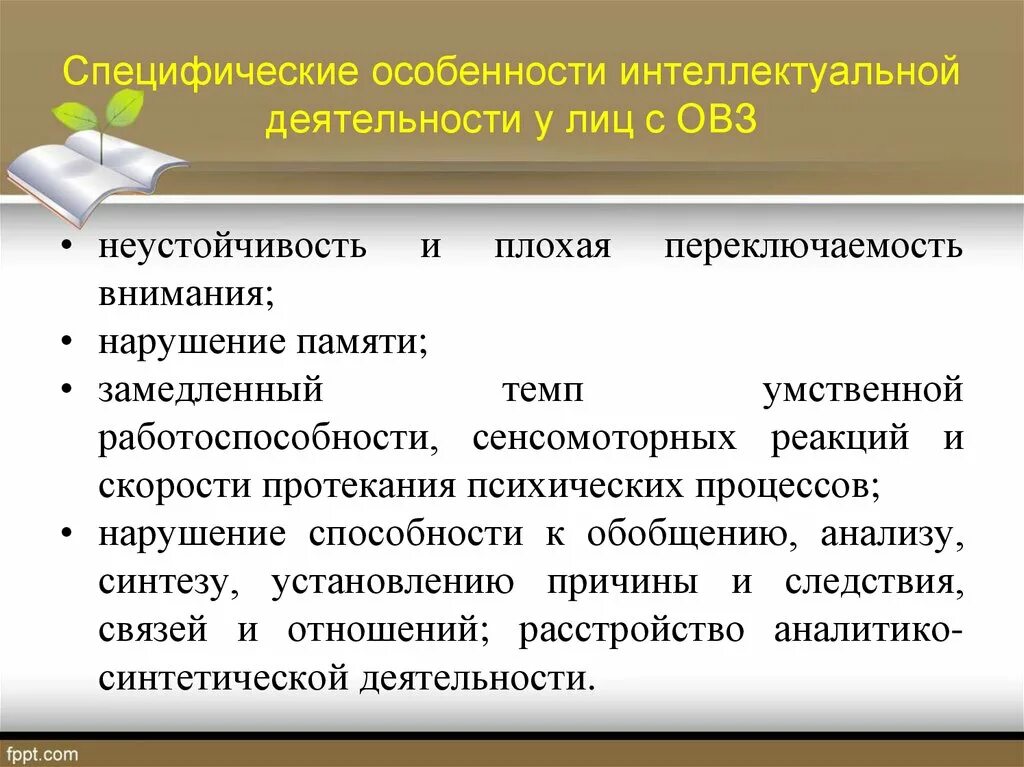 Специфические особенности интеллектуальной деятельности у лиц с ОВЗ

• неустойчивость и плохая переключаемость внимания;
• нарушение памяти;
• замедленный темп умственной работоспособности, сенсомоторных реакций и скорости протекания психических процессов;
• нарушение способности к обобщению, анализу, синтезу, установлению причины и следствия, связей и отношений; расстройство аналитико-синтетической деятельности.

fppt.com